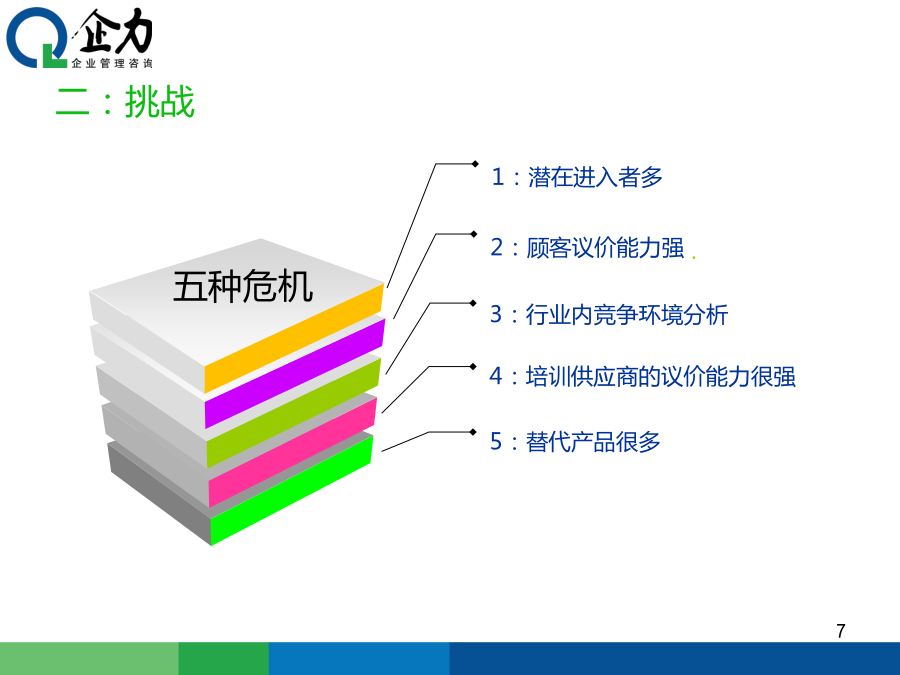 企力
企业管理咨询

二：挑战

五种危机

1：潜在进入者多

2：顾客议价能力强

3：行业内竞争环境分析

4：培训供应商的议价能力很强

5：替代产品很多

7